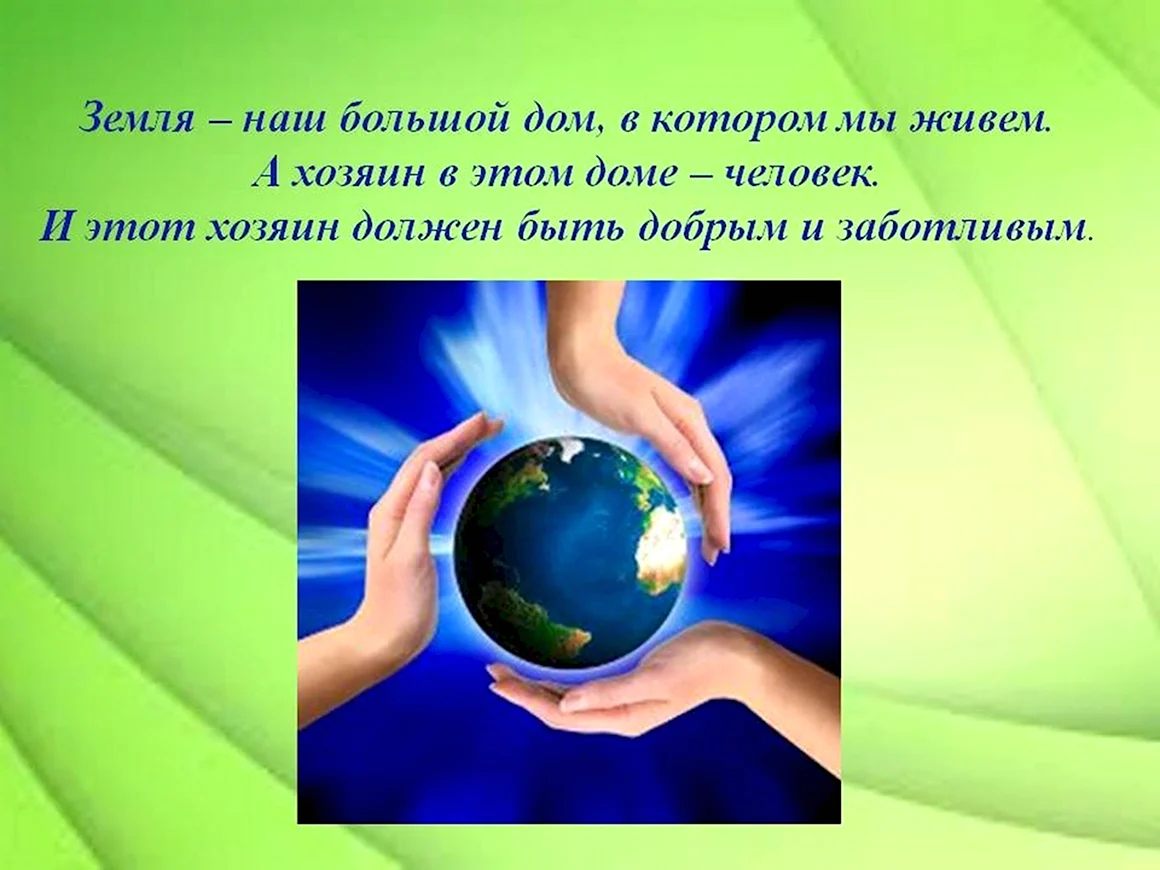 Земля – наш большой дом, в котором мы живем.
А хозяин в этом доме – человек.
И этот хозяин должен быть добрым и заботливым.